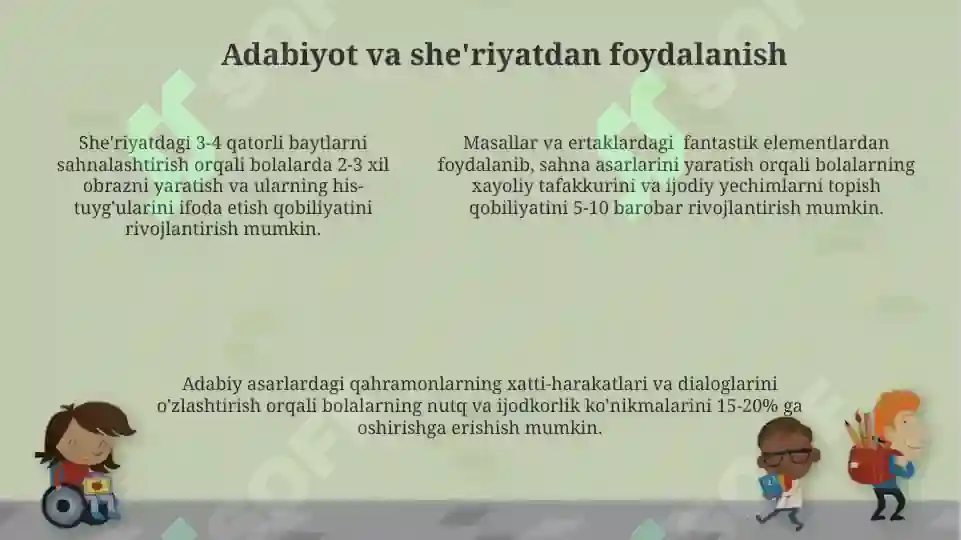 Adabiyot va she'riyatdan foydalanish

She'riyatdagi 3-4 qatorli baytlarni sahnalashtirish orqali bolalarda 2-3 xil obrazni yaratish va ularning his-tuyg'ularini ifoda etish qobiliyatini rivojlantirish mumkin.

Masallar va ertaklardagi fantastik elementlardan foydalanib, sahna asarlarini yaratish orqali bolalarning xayoliy tafakkurini va ijodiy yechimlarni topish qobiliyatini 5-10 barobar rivojlantirish mumkin.

Adabiy asarlardagi qahramonlarning xatti-harakatlari va dialoglarini o'zlashtirish orqali bolalarning nutq va ijodkorlik ko'nikmalarini 15-20% ga oshirishga erishish mumkin.